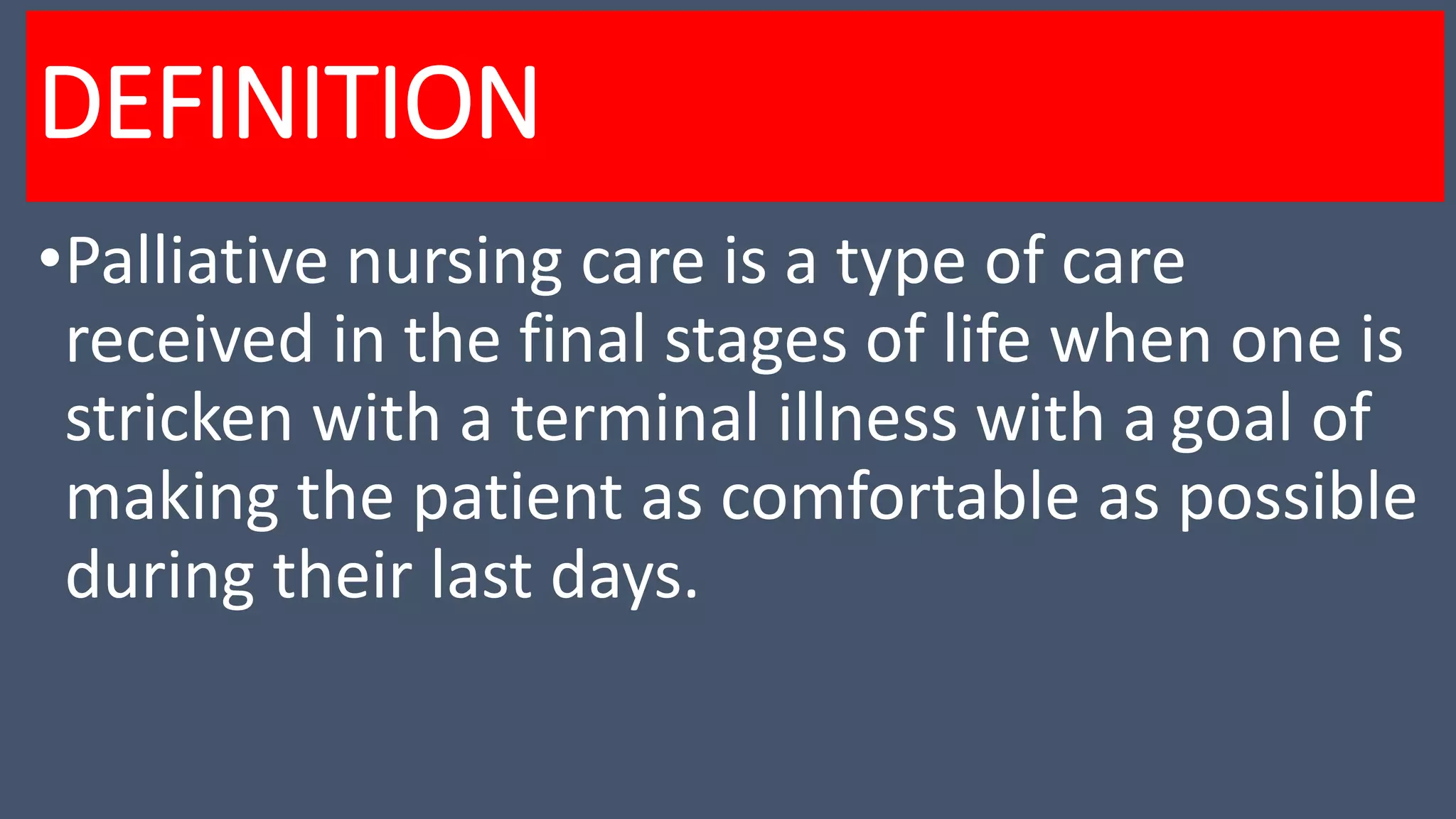 DEFINITION

•Palliative nursing care is a type of care received in the final stages of life when one is stricken with a terminal illness with a goal of making the patient as comfortable as possible during their last days.